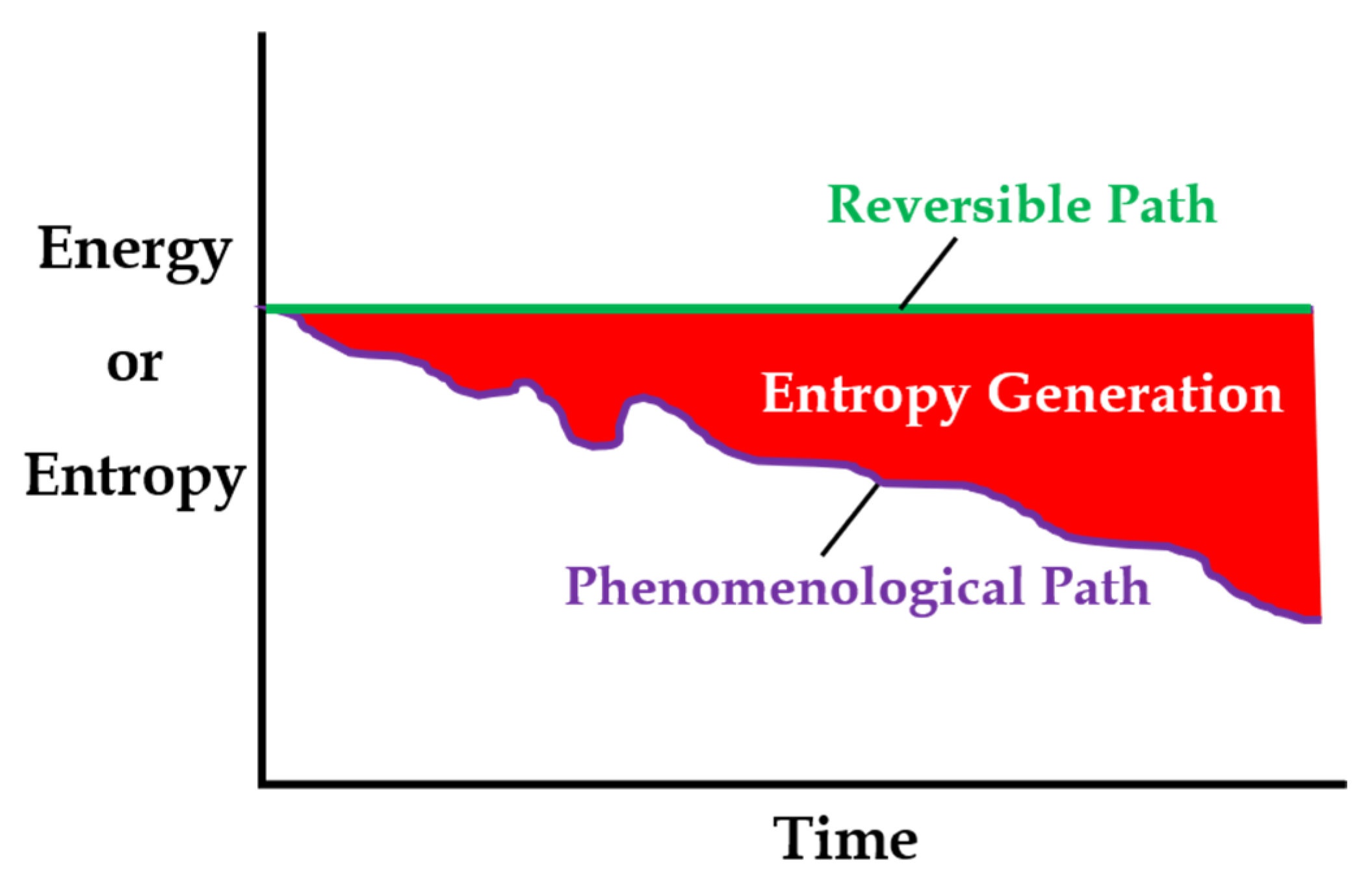 Energy
or
Entropy

Reversible Path

Entropy Generation

Phenomenological Path

Time